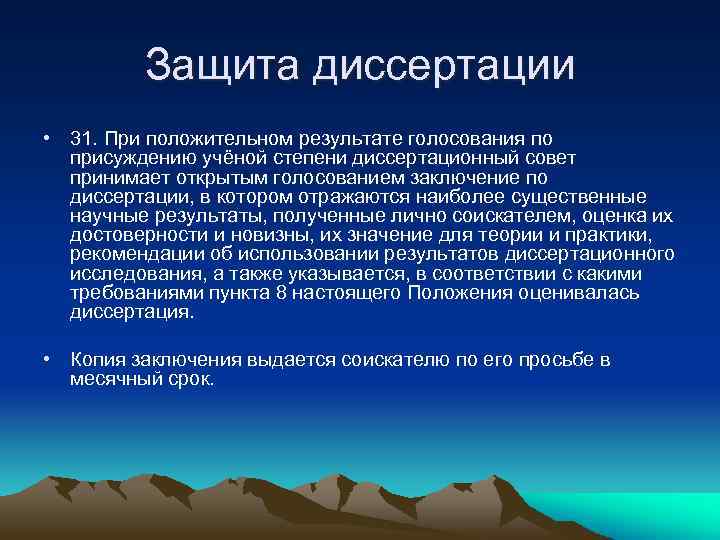 Защита диссертации

• 31. При положительном результате голосования по присуждению учёной степени диссертационный совет принимает открытым голосованием заключение по диссертации, в котором отражаются наиболее существенные научные результаты, полученные лично соискателем, оценка их достоверности и новизны, их значение для теории и практики, рекомендации об использовании результатов диссертационного исследования, а также указывается, в соответствии с какими требованиями пункта 8 настоящего Положения оценивалась диссертация.

• Копия заключения выдается соискателю по его просьбе в месячный срок.